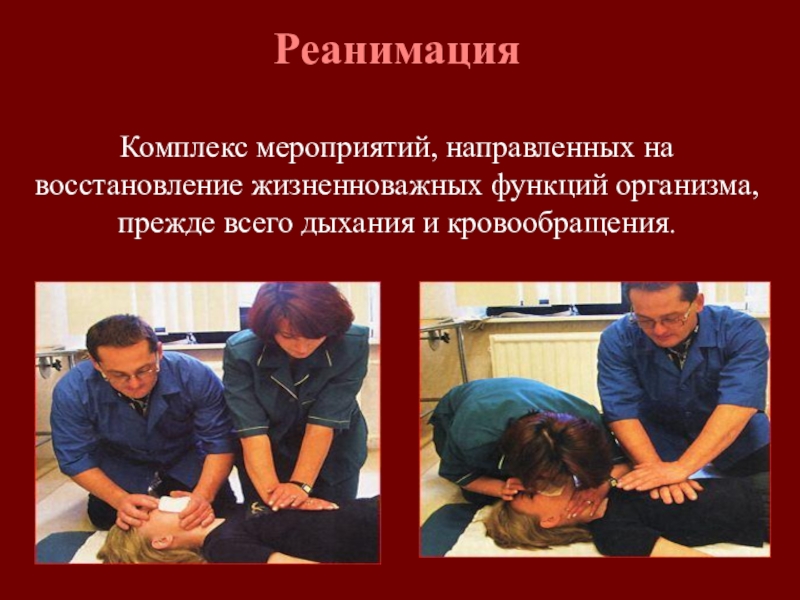 Реанимация

Комплекс мероприятий, направленных на восстановление жизненноважных функций организма, прежде всего дыхания и кровообращения.